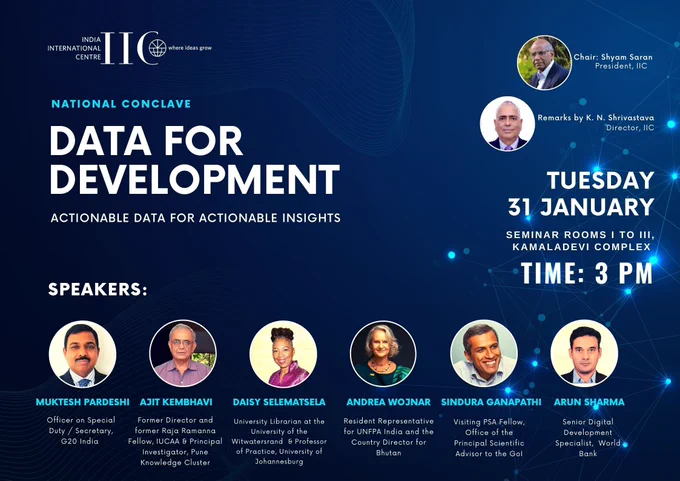 INDIA INTERNATIONAL CENTRE IIC where ideas grow

Chair: Shyam Saran
President, IIC

Remarks by K. N. Shrivastava
Director, IIC

NATIONAL CONCLAVE

DATA FOR DEVELOPMENT

ACTIONABLE DATA FOR ACTIONABLE INSIGHTS

TUESDAY
31 JANUARY

SEMINAR ROOMS I TO III, KAMALADEVI COMPLEX

TIME: 3 PM

SPEAKERS:

MUKTESH PARDESHI
Officer on Special Duty / Secretary, G20 India

AJIT KEMBHAVI
Former Director and former Raja Ramanna Fellow, IUCAA & Principal Investigator, Pune Knowledge Cluster

DAISY SELEMATSELA
University Librarian at the University of the Witwatersrand & Professor of Practice, University of Johannesburg

ANDREA WOJNAR
Resident Representative for UNFPA India and the Country Director for Bhutan

SINDURA GANAPATHI
Visiting PSA Fellow, Office of the Principal Scientific Advisor to the GoI

ARUN SHARMA
Senior Digital Development Specialist, World Bank